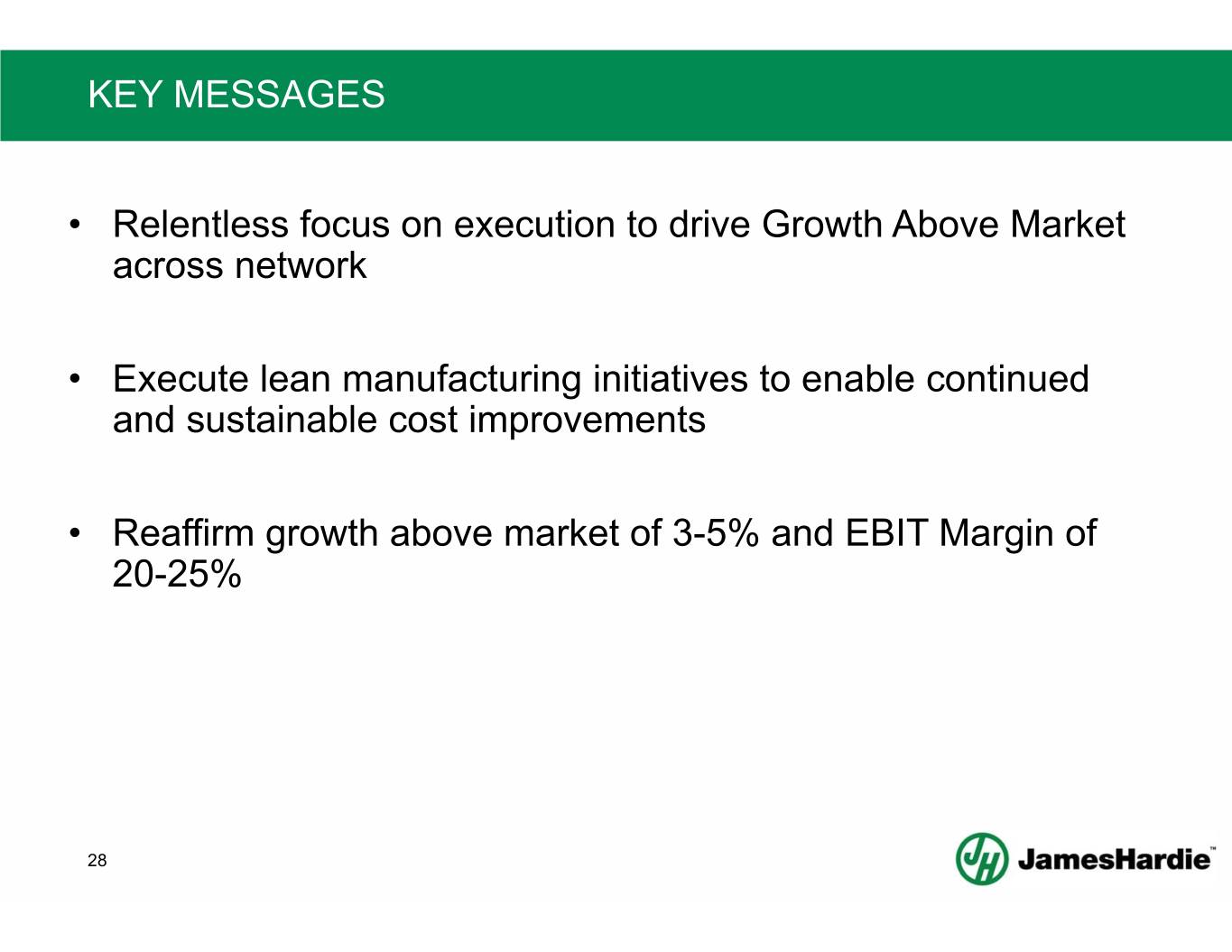 KEY MESSAGES

• Relentless focus on execution to drive Growth Above Market across network

• Execute lean manufacturing initiatives to enable continued and sustainable cost improvements

• Reaffirm growth above market of 3-5% and EBIT Margin of 20-25%

28

JH JamesHardie™